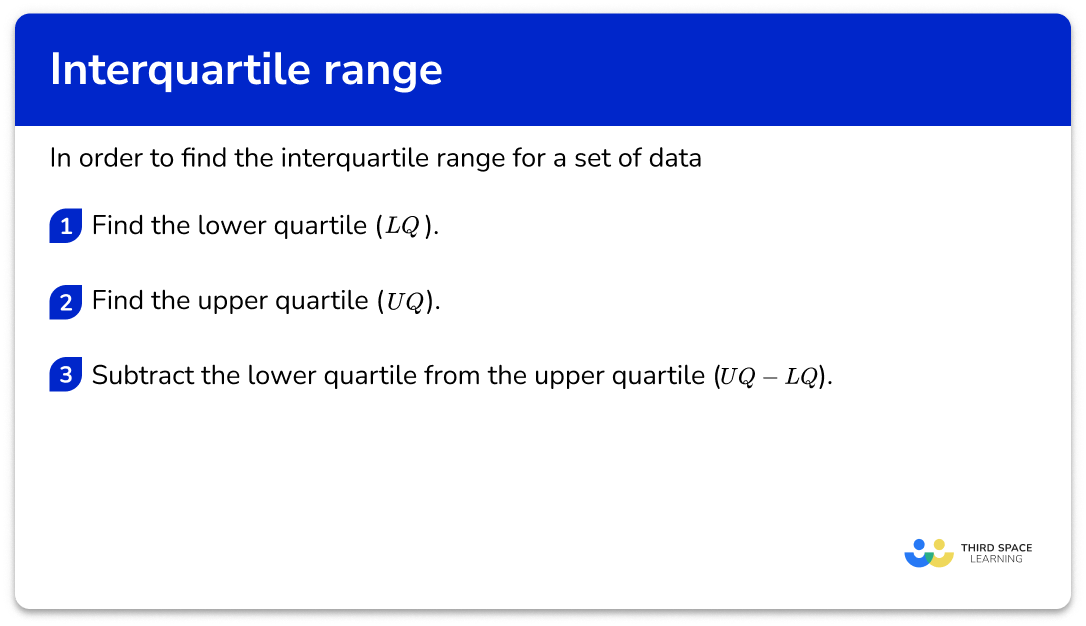 Interquartile range

In order to find the interquartile range for a set of data

1 Find the lower quartile ($LQ$).

2 Find the upper quartile ($UQ$).

3 Subtract the lower quartile from the upper quartile ($UQ - LQ$).

THIRD SPACE LEARNING